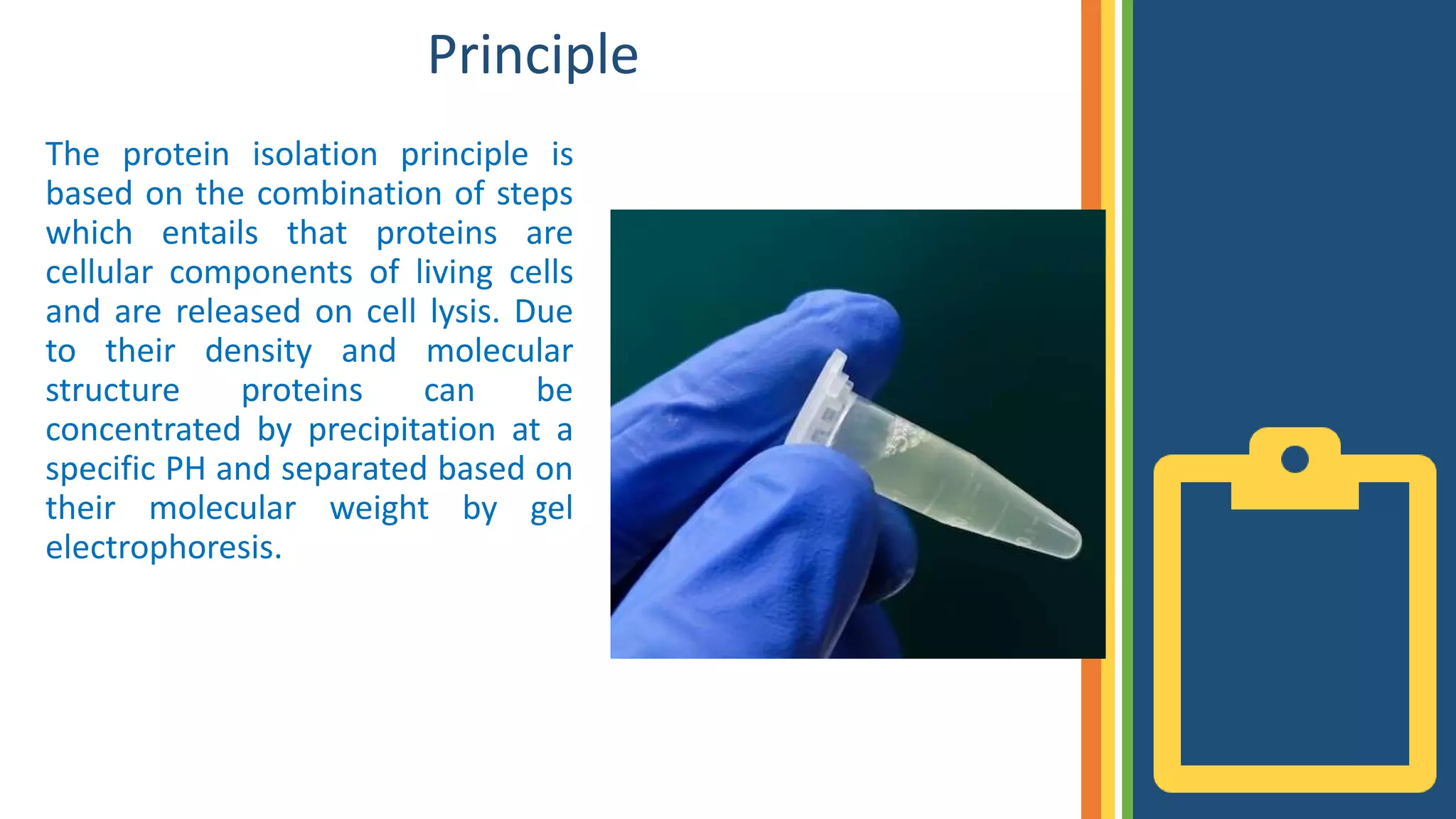 Principle

The protein isolation principle is based on the combination of steps which entails that proteins are cellular components of living cells and are released on cell lysis. Due to their density and molecular structure proteins can be concentrated by precipitation at a specific PH and separated based on their molecular weight by gel electrophoresis.